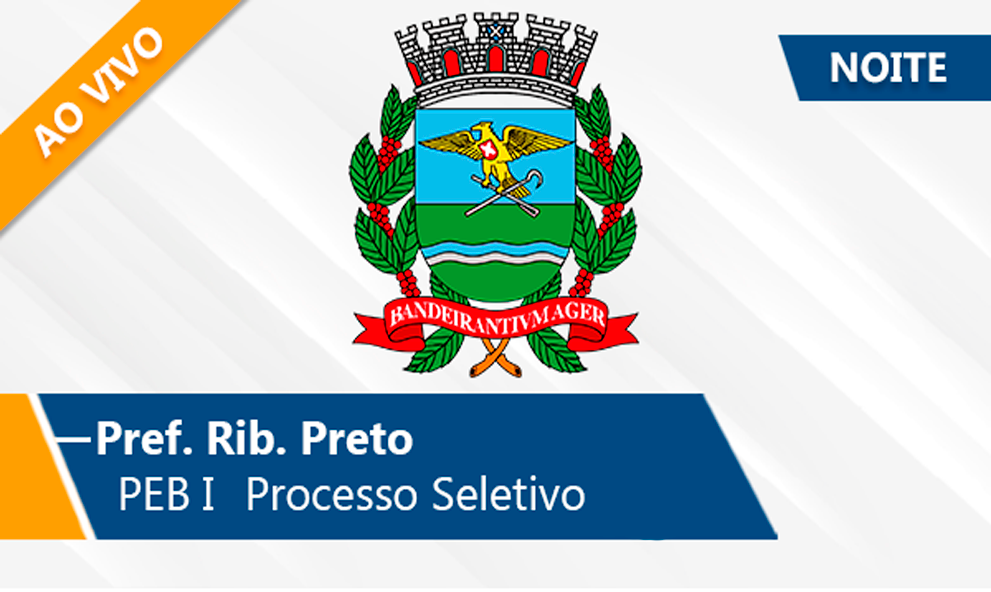 AO VIVO

NOITE

BANDEIRANTIVM AGER

Pref. Rib. Preto
PEB I Processo Seletivo